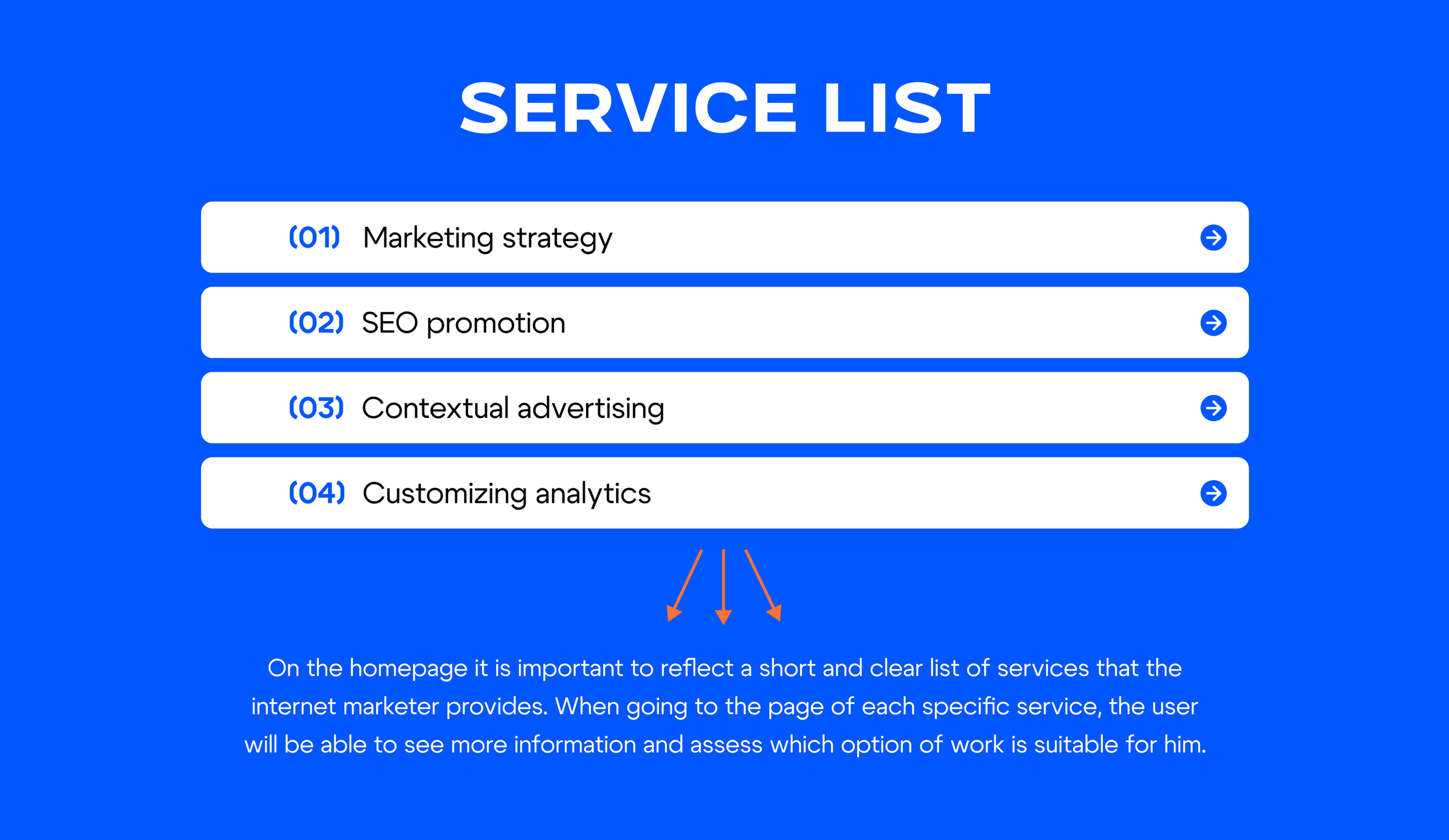 SERVICE LIST

(01) Marketing strategy

(02) SEO promotion

(03) Contextual advertising

(04) Customizing analytics

On the homepage it is important to reflect a short and clear list of services that the internet marketer provides. When going to the page of each specific service, the user will be able to see more information and assess which option of work is suitable for him.